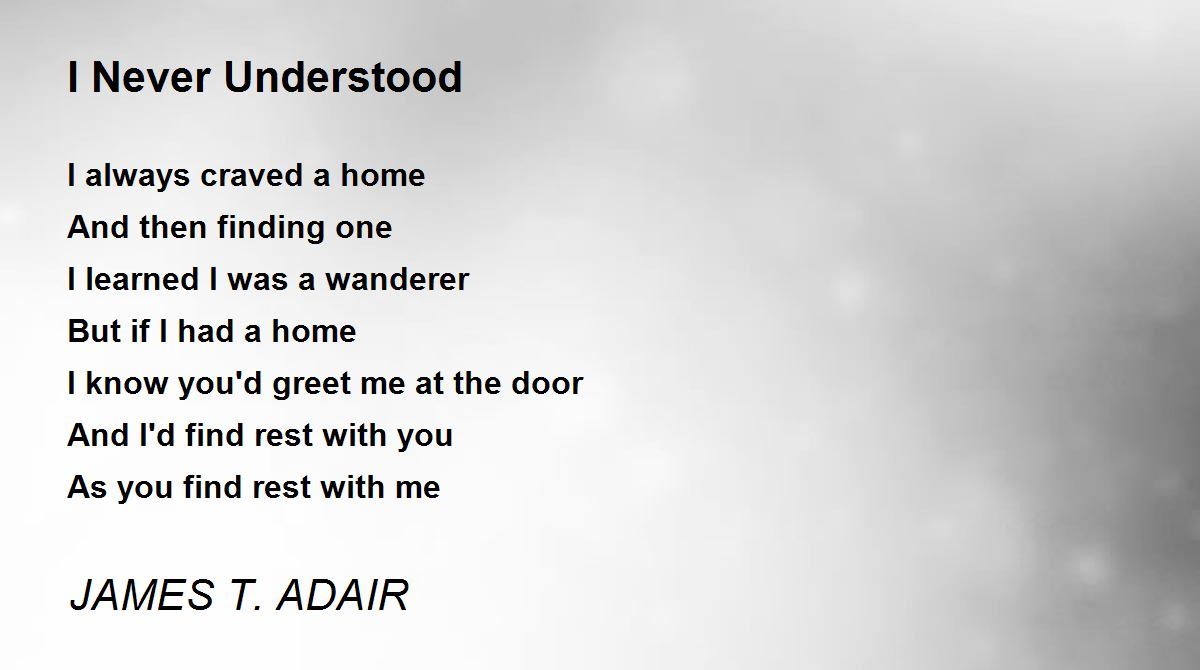 I Never Understood

I always craved a home
And then finding one
I learned I was a wanderer
But if I had a home
I know you'd greet me at the door
And I'd find rest with you
As you find rest with me

JAMES T. ADAIR